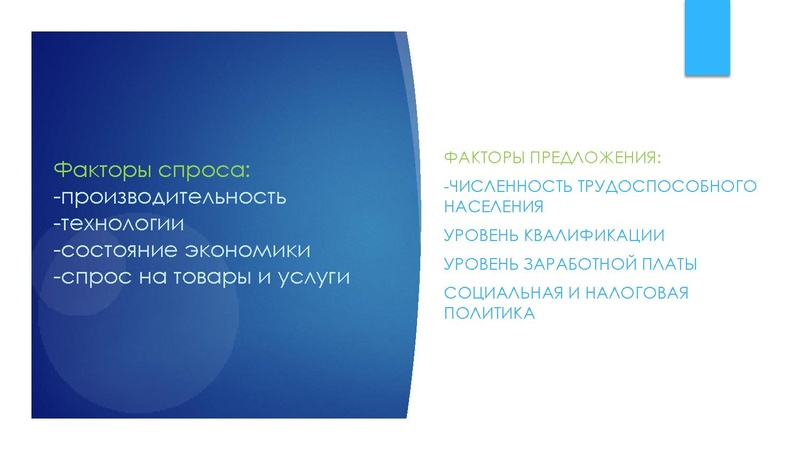 Факторы спроса:
-производительность
-технологии
-состояние экономики
-спрос на товары и услуги

ФАКТОРЫ ПРЕДЛОЖЕНИЯ:

-ЧИСЛЕННОСТЬ ТРУДОСПОСОБНОГО НАСЕЛЕНИЯ

УРОВЕНЬ КВАЛИФИКАЦИИ

УРОВЕНЬ ЗАРАБОТНОЙ ПЛАТЫ

СОЦИАЛЬНАЯ И НАЛОГОВАЯ ПОЛИТИКА